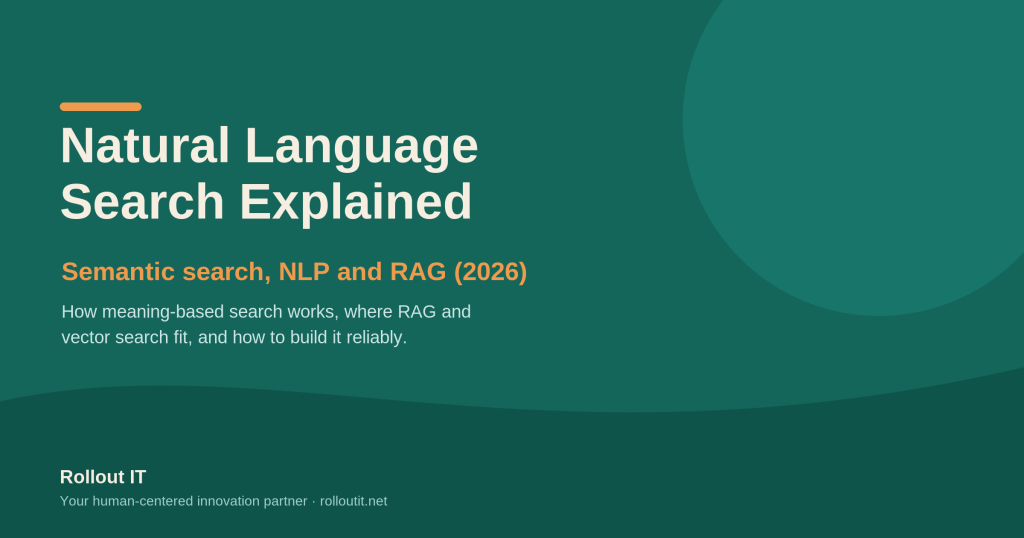 Natural Language Search Explained

Semantic search, NLP and RAG (2026)

How meaning-based search works, where RAG and vector search fit, and how to build it reliably.

Rollout IT

Your human-centered innovation partner · rolloutit.net